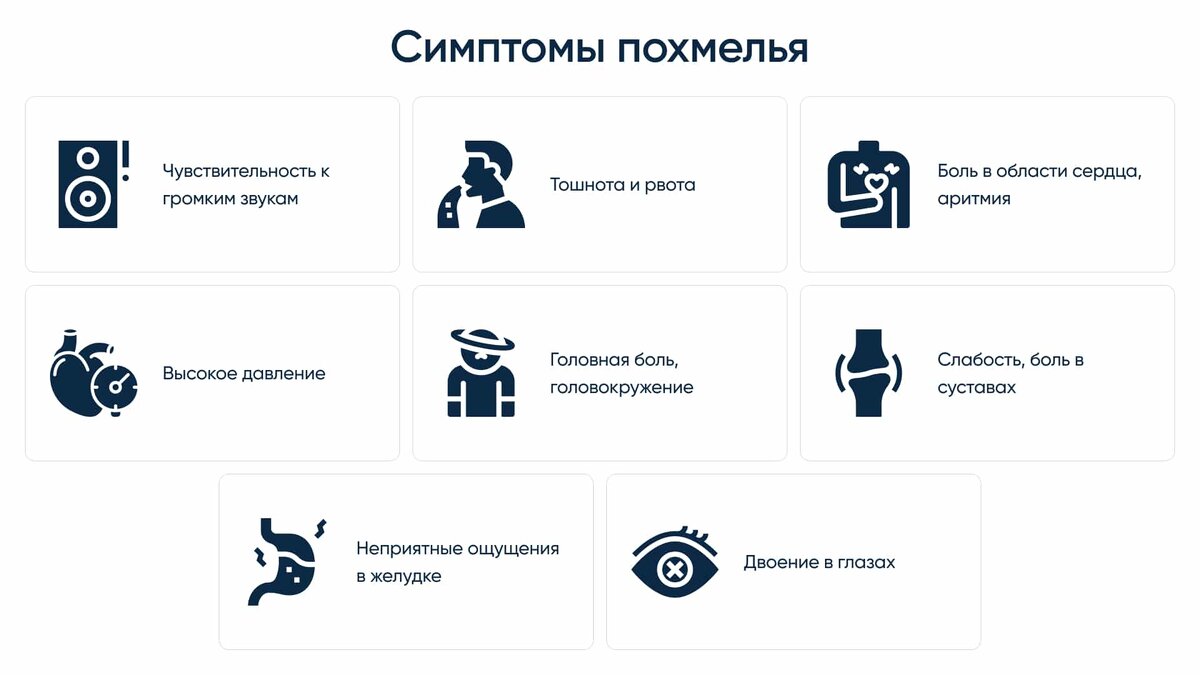 Симптомы похмелья

Чувствительность к громким звукам

Тошнота и рвота

Боль в области сердца, аритмия

Высокое давление

Головная боль, головокружение

Слабость, боль в суставах

Неприятные ощущения в желудке

Двоение в глазах